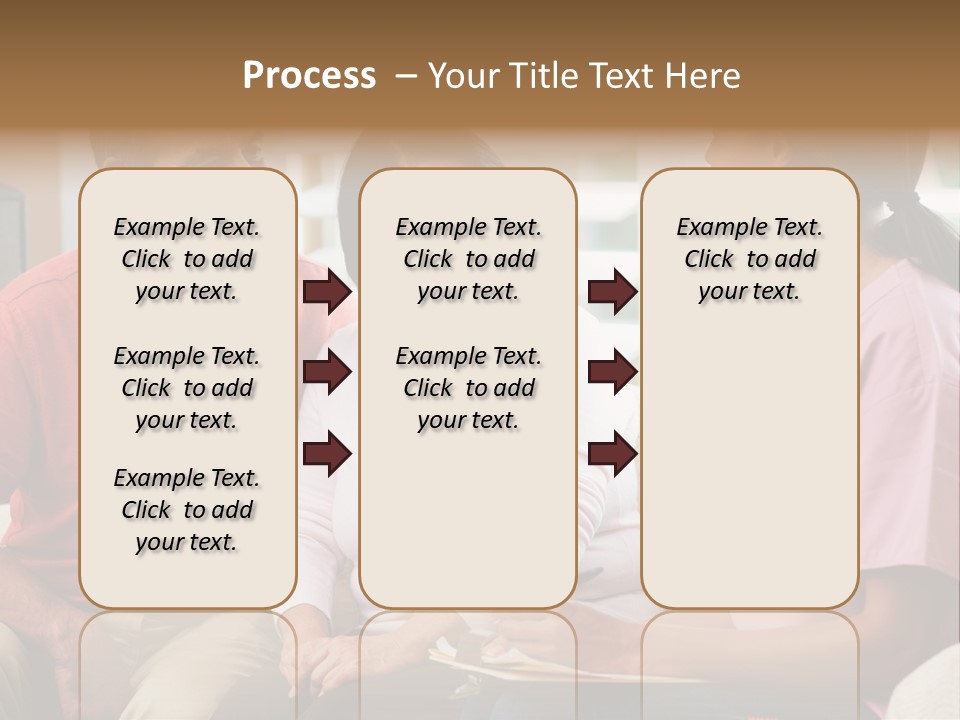 Process – Your Title Text Here

Example Text. Click to add your text.

Example Text. Click to add your text.

Example Text. Click to add your text.

Example Text. Click to add your text.

Example Text. Click to add your text.

Example Text. Click to add your text.